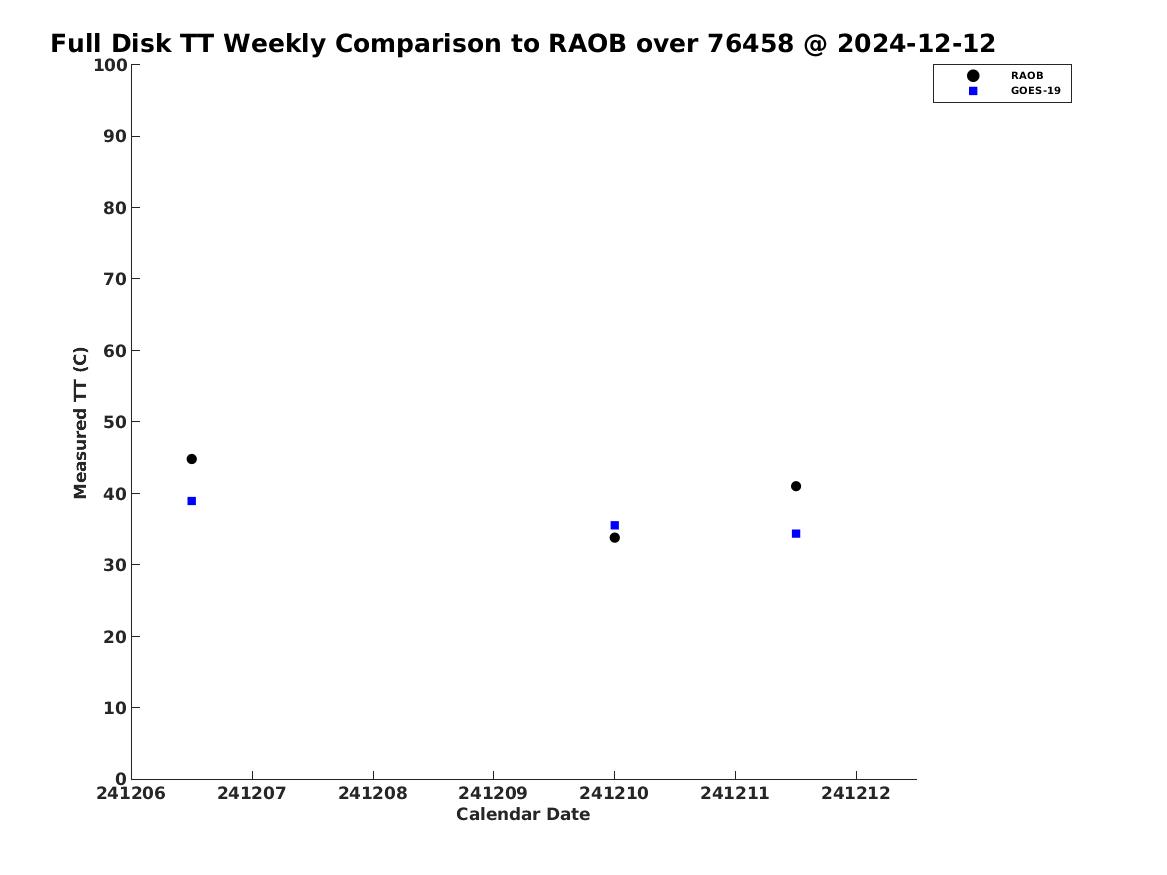 Full Disk TT Weekly Comparison to RAOB over 76458 @ 2024-12-12

RAOB
GOES-19

Measured TT (C)

100
90
80
70
60
50
40
30
20
10
0

241206
241207
241208
241209
241210
241211
241212

Calendar Date